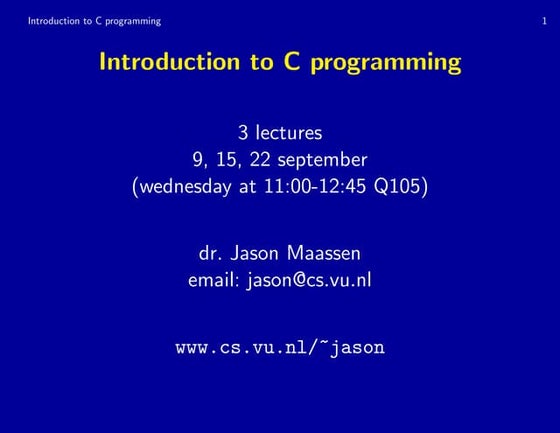 Introduction to C programming 1

Introduction to C programming

3 lectures
9, 15, 22 september
(wednesday at 11:00-12:45 Q105)

dr. Jason Maassen
email: jason@cs.vu.nl

www.cs.vu.nl/~jason